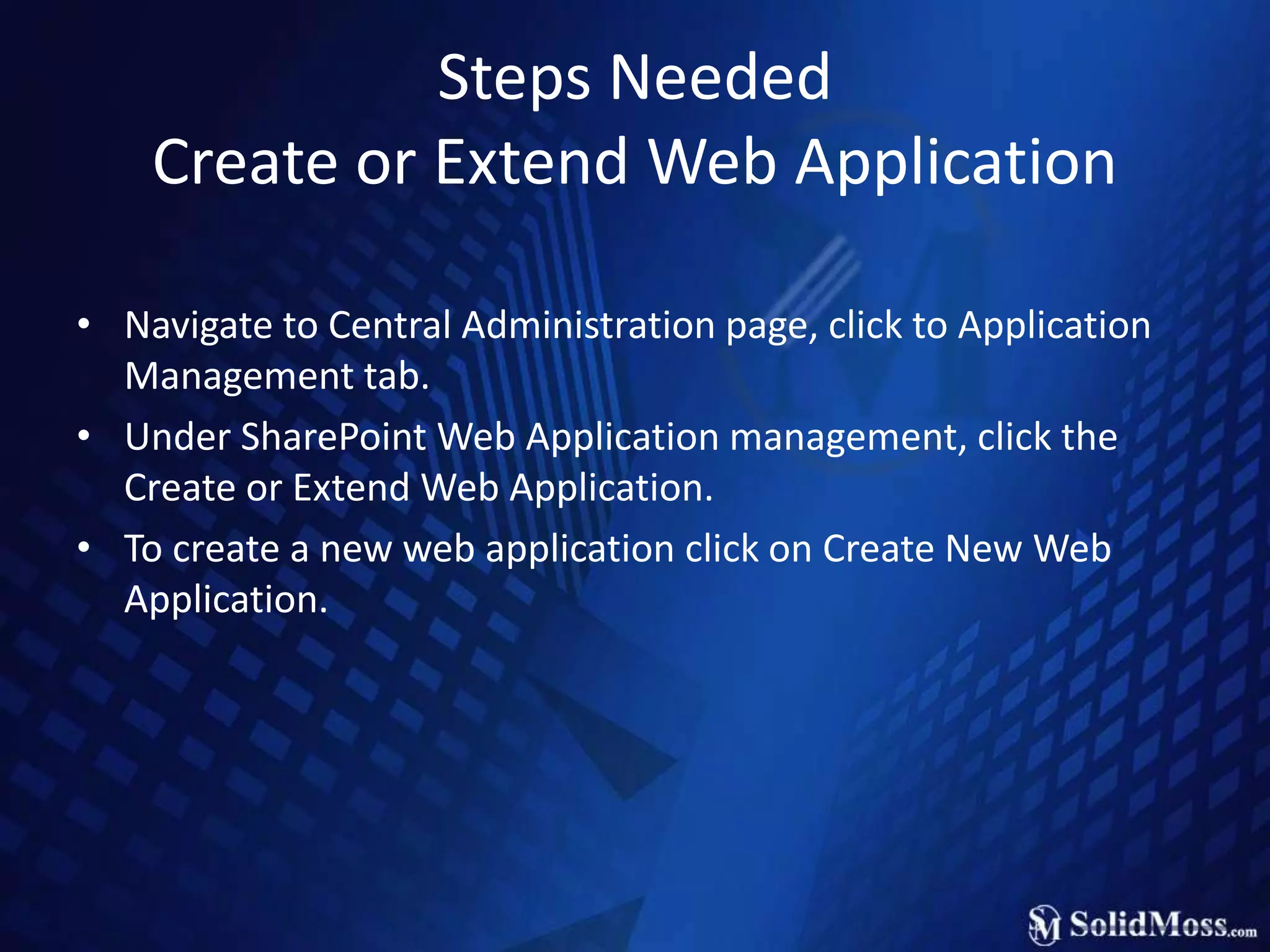 Steps Needed
Create or Extend Web Application

• Navigate to Central Administration page, click to Application Management tab.
• Under SharePoint Web Application management, click the Create or Extend Web Application.
• To create a new web application click on Create New Web Application.

SM SolidMoss.com